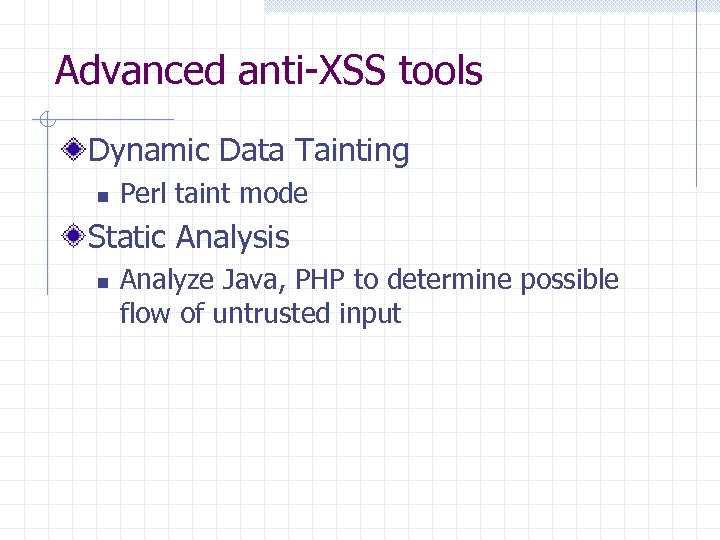 Advanced anti-XSS tools

Dynamic Data Tainting

Perl taint mode

Static Analysis

Analyze Java, PHP to determine possible flow of untrusted input